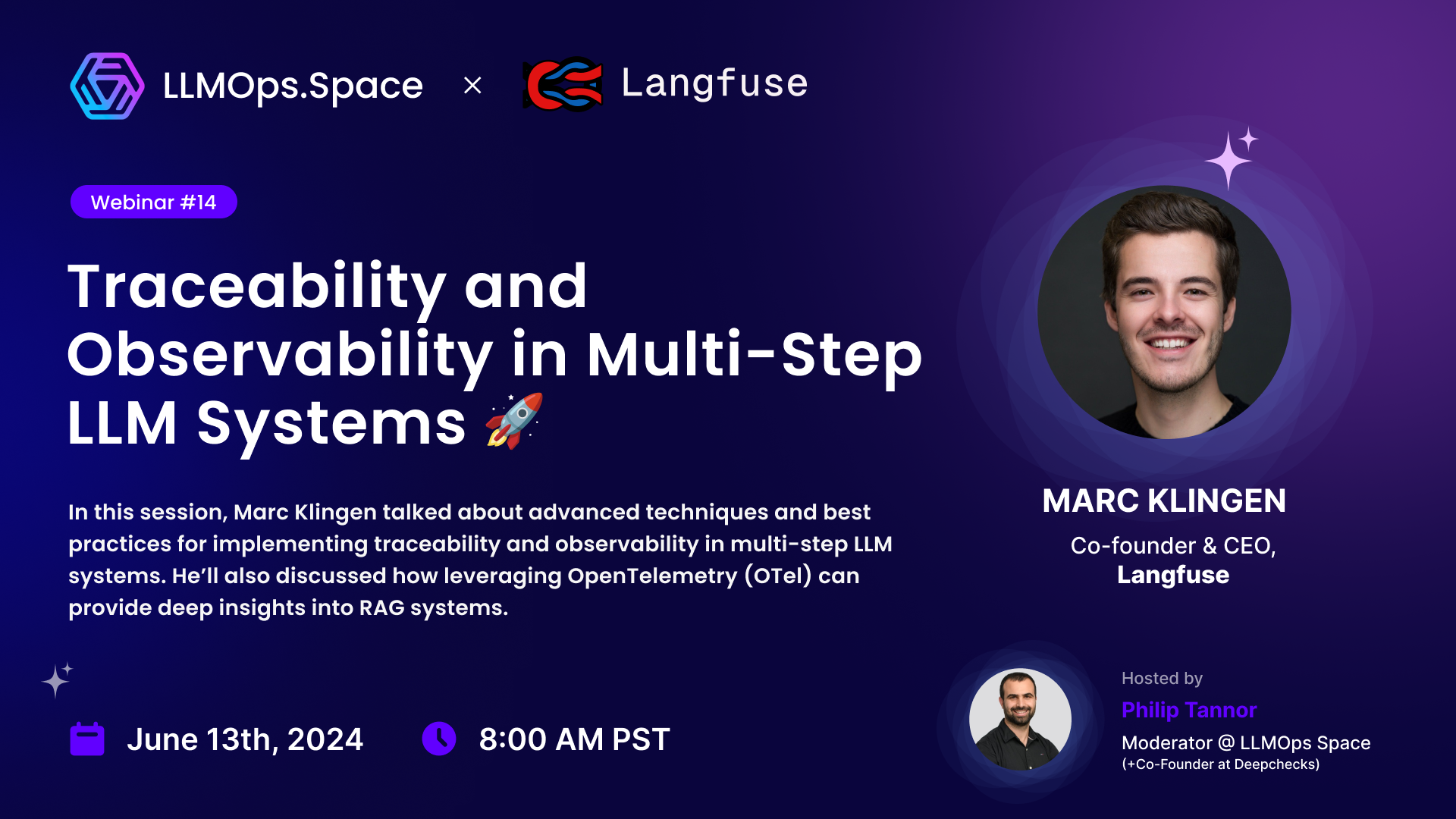 LLMOps.Space × Langfuse

Webinar #14

Traceability and Observability in Multi-Step LLM Systems 🚀

In this session, Marc Klingen talked about advanced techniques and best practices for implementing traceability and observability in multi-step LLM systems. He'll also discussed how leveraging OpenTelemetry (OTel) can provide deep insights into RAG systems.

June 13th, 2024

8:00 AM PST

MARC KLINGEN

Co-founder & CEO, Langfuse

Hosted by

Philip Tannor

Moderator @ LLMOps Space

(+Co-Founder at Deepchecks)